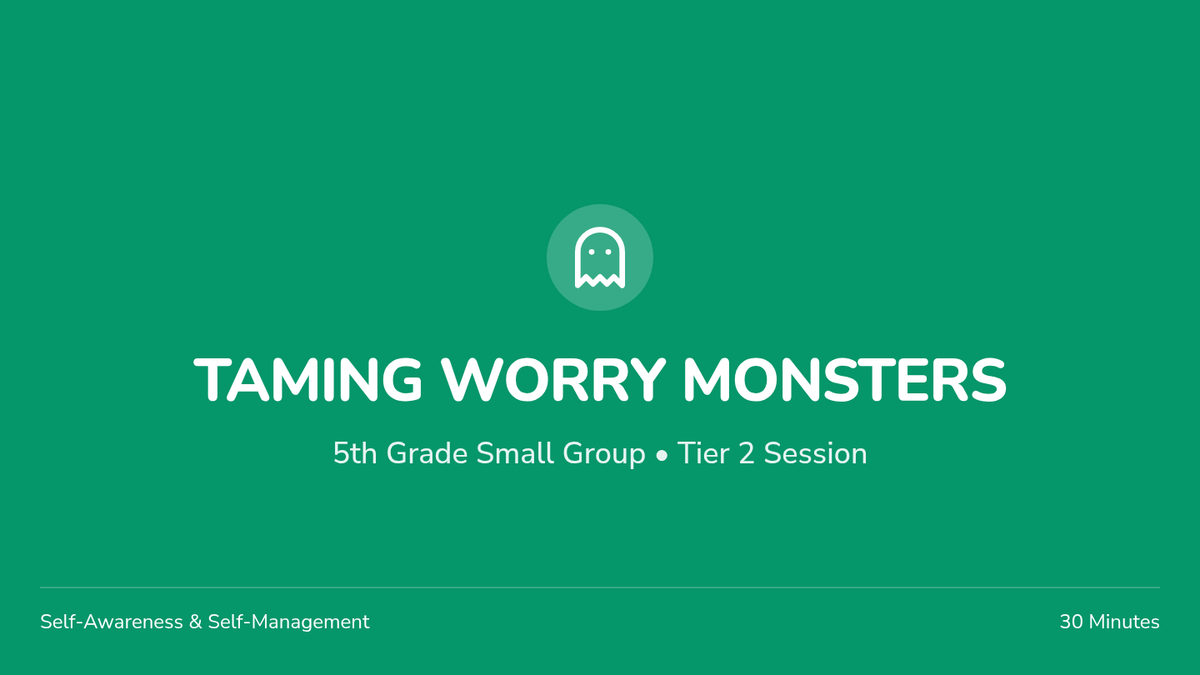 TAMING WORRY MONSTERS

5th Grade Small Group • Tier 2 Session

Self-Awareness & Self-Management

30 Minutes